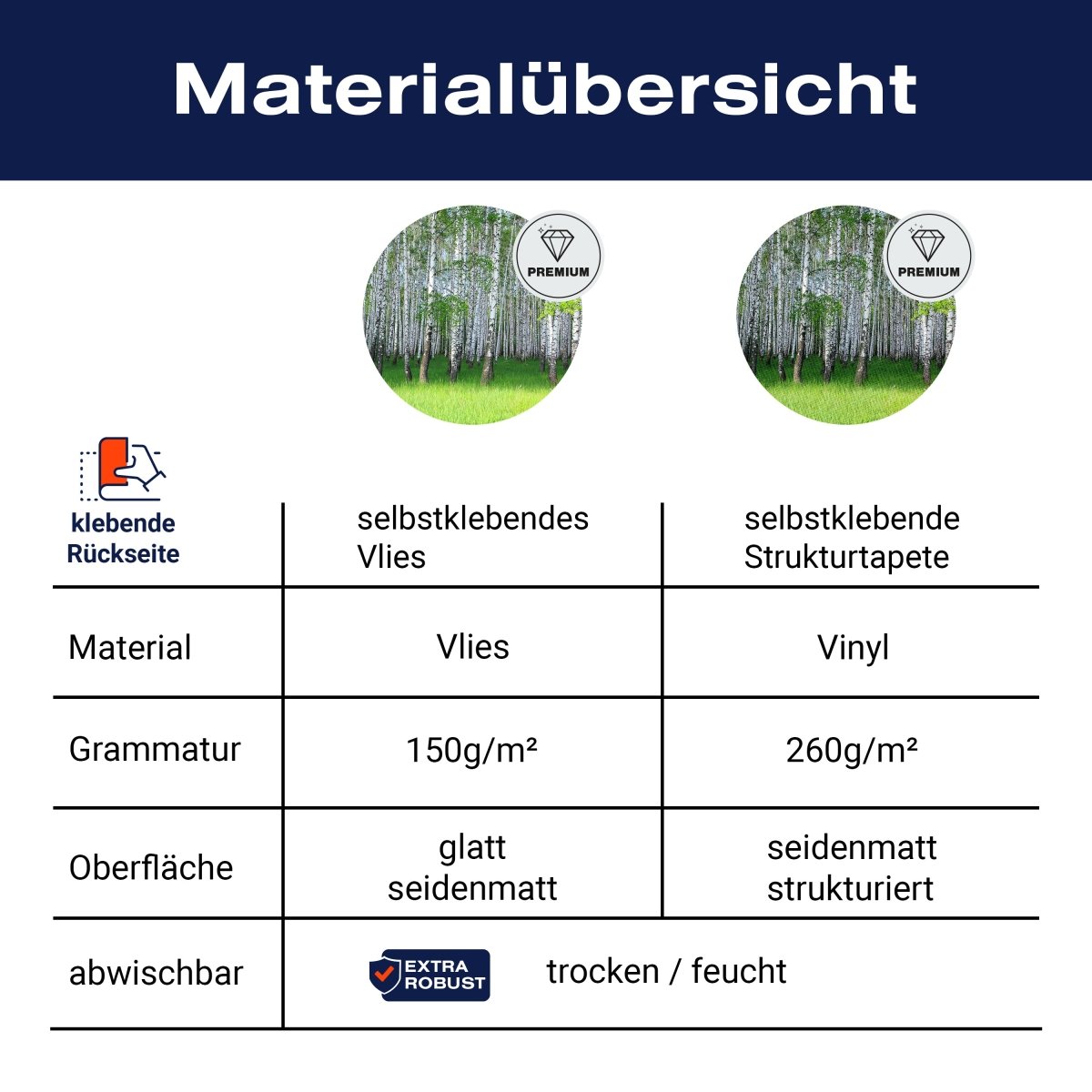 Materialübersicht

PREMIUM

PREMIUM

| klebende Rückseite | selbstklebendes Vlies | selbstklebende Strukturtapete |
|---|---|---|
| Material | Vlies | Vinyl |
| Grammatur | 150g/m² | 260g/m² |
| Oberfläche | glatt seidenmatt | seidenmatt strukturiert |
| abwischbar | EXTRA ROBUST trocken / feucht | |